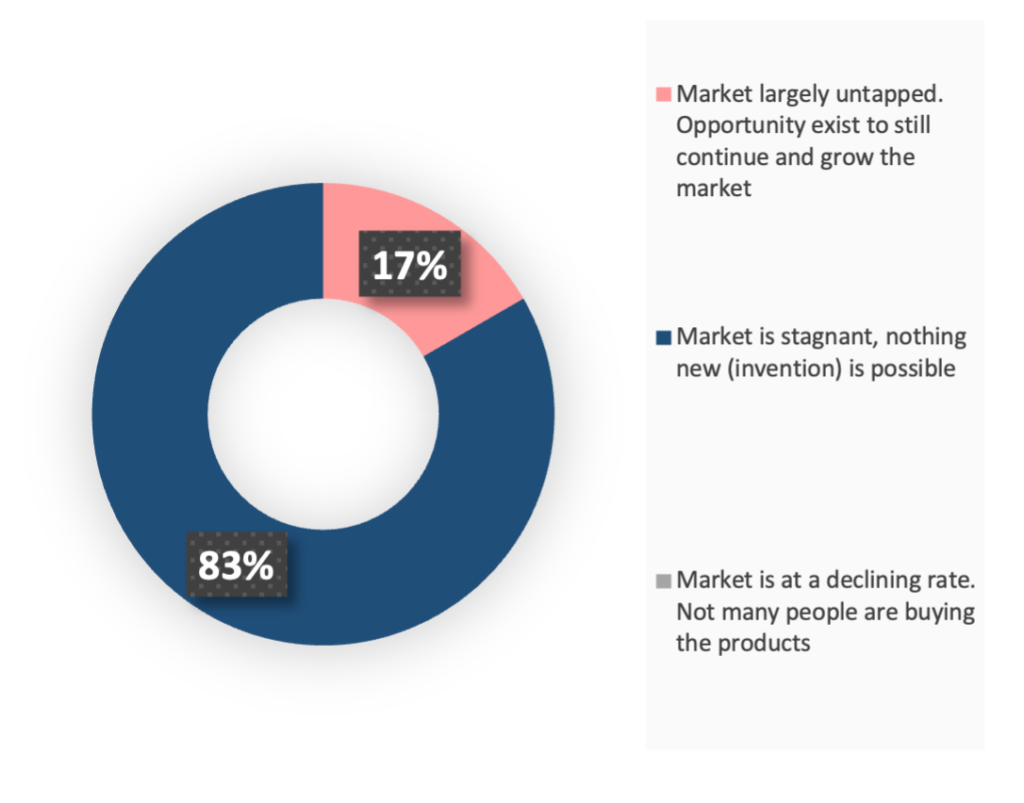 17%

83%

Market largely untapped. Opportunity exist to still continue and grow the market

Market is stagnant, nothing new (invention) is possible

Market is at a declining rate. Not many people are buying the products